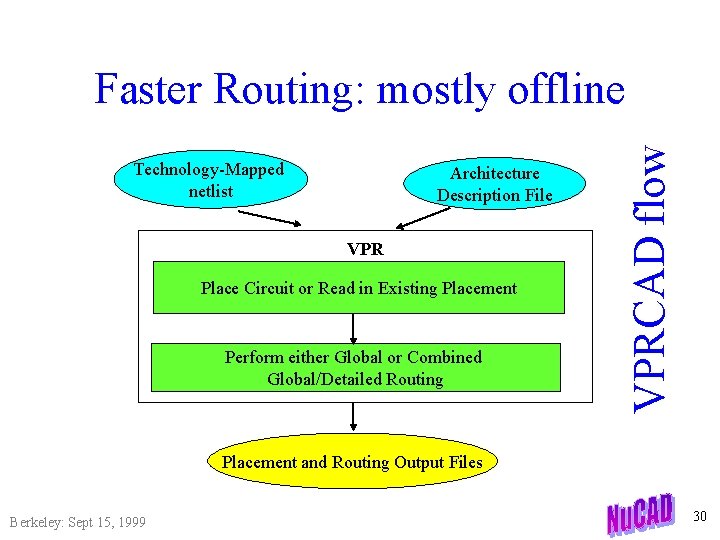 Faster Routing: mostly offline

Technology-Mapped netlist

Architecture Description File

VPR

Place Circuit or Read in Existing Placement

Perform either Global or Combined Global/Detailed Routing

Placement and Routing Output Files

VPRCAD flow

Berkeley: Sept 15, 1999

NuCAD

30